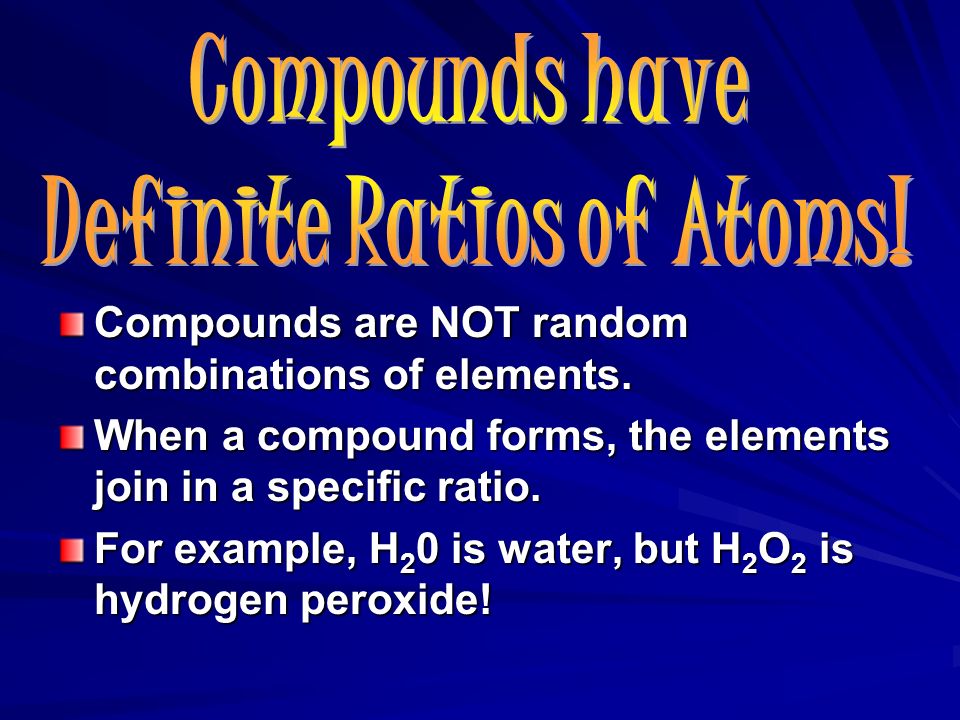 Compounds have Definite Ratios of Atoms!

Compounds are NOT random combinations of elements.

When a compound forms, the elements join in a specific ratio.

For example, $H_20$ is water, but $H_2O_2$ is hydrogen peroxide!